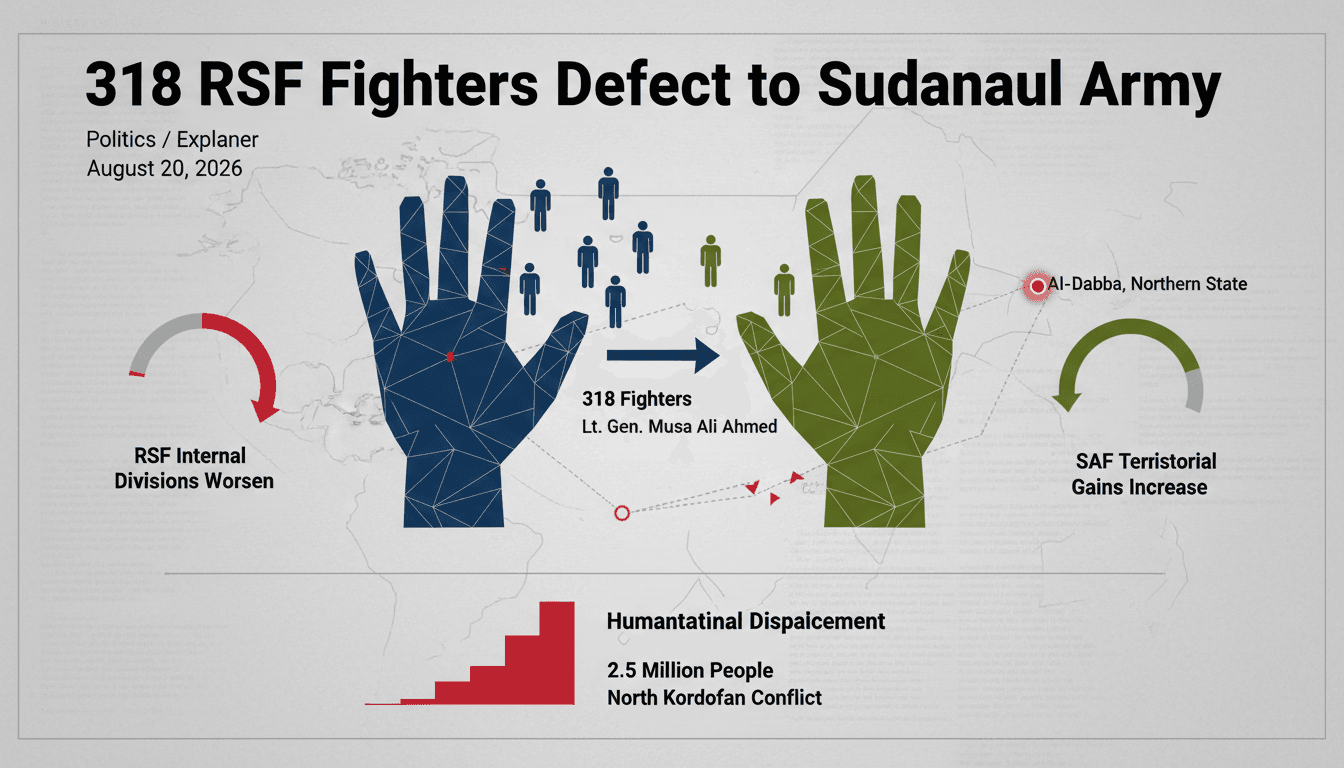 318 RSF Fighters Defect to Sudanaul Army

Politics / Explaner
August 20, 2026

Al-Dabba, Northern State

318 Fighters
Lt. Gen. Musa Ali Ahmed

RSF Internal Divisions Worsen

SAF Territorial Gains Increase

Humantatinal Dispaicement

2.5 Million People
North Kordofan Conflict